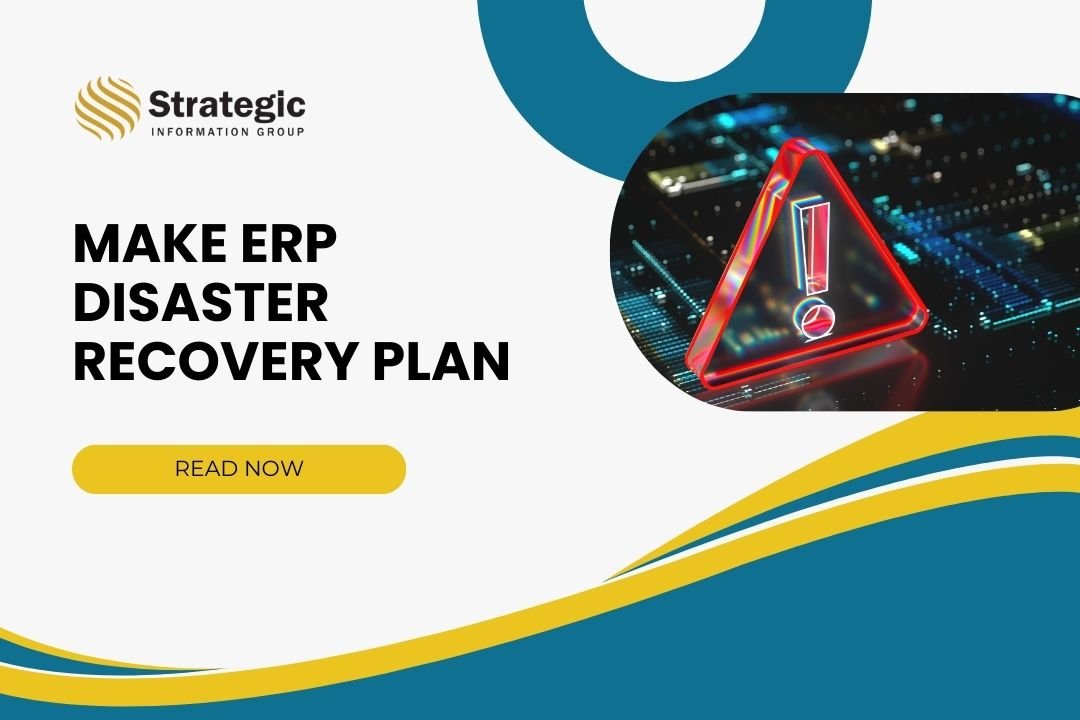 Strategic
INFORMATION GROUP

MAKE ERP DISASTER RECOVERY PLAN

READ NOW